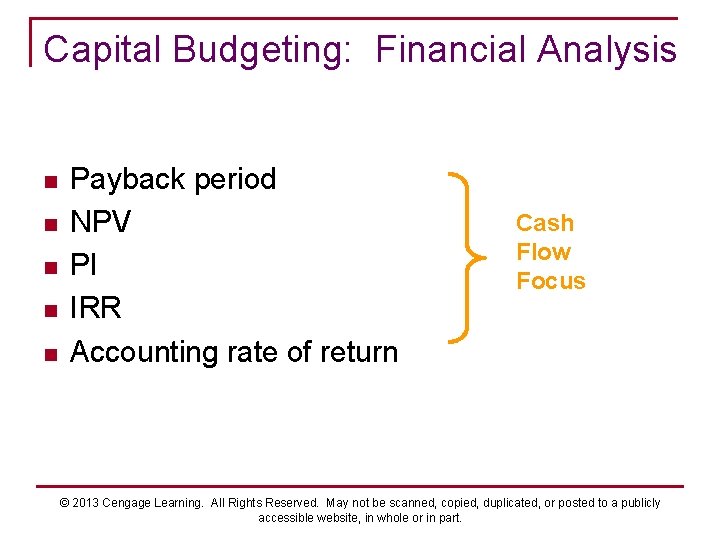 Capital Budgeting: Financial Analysis

- Payback period
- NPV
- PI
- IRR
- Accounting rate of return

Cash Flow Focus

© 2013 Cengage Learning. All Rights Reserved. May not be scanned, copied, duplicated, or posted to a publicly accessible website, in whole or in part.